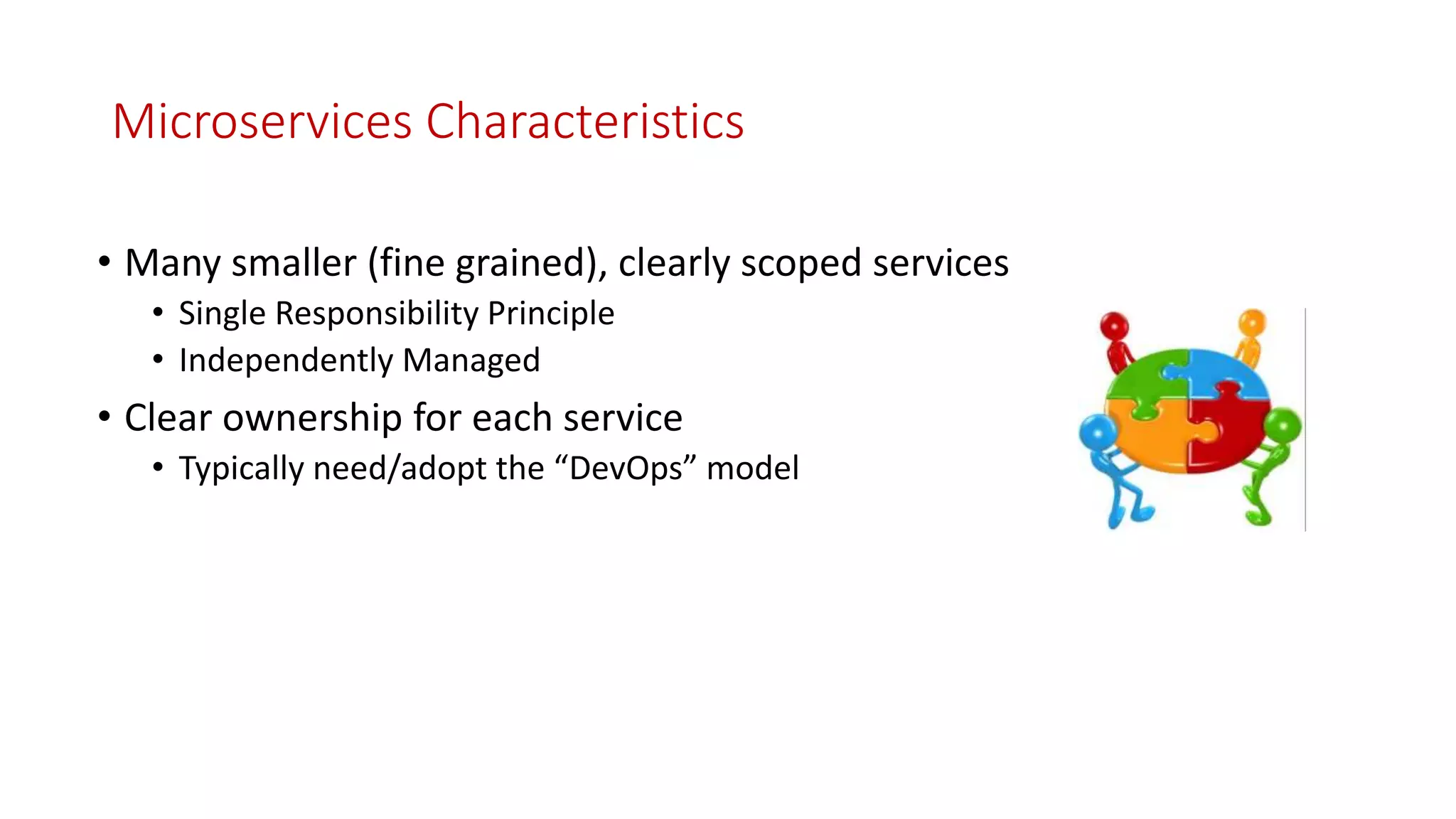 Microservices Characteristics

• Many smaller (fine grained), clearly scoped services
  • Single Responsibility Principle
  • Independently Managed
• Clear ownership for each service
  • Typically need/adopt the “DevOps” model